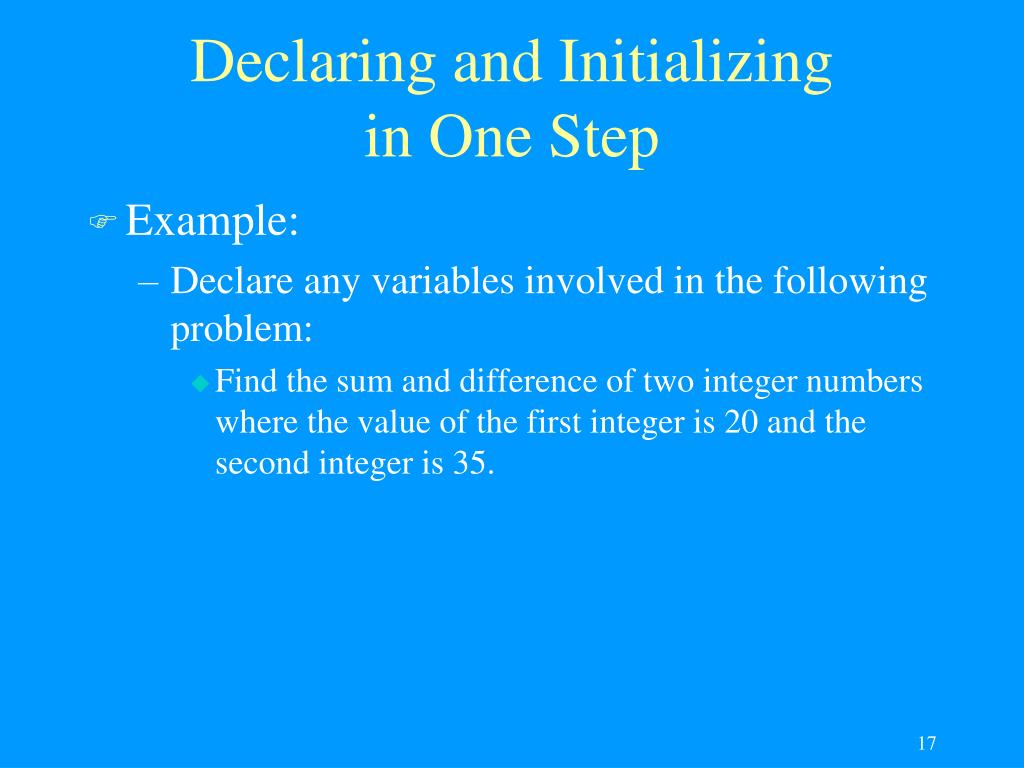 Declaring and Initializing in One Step

Example:

– Declare any variables involved in the following problem:

Find the sum and difference of two integer numbers where the value of the first integer is 20 and the second integer is 35.

17